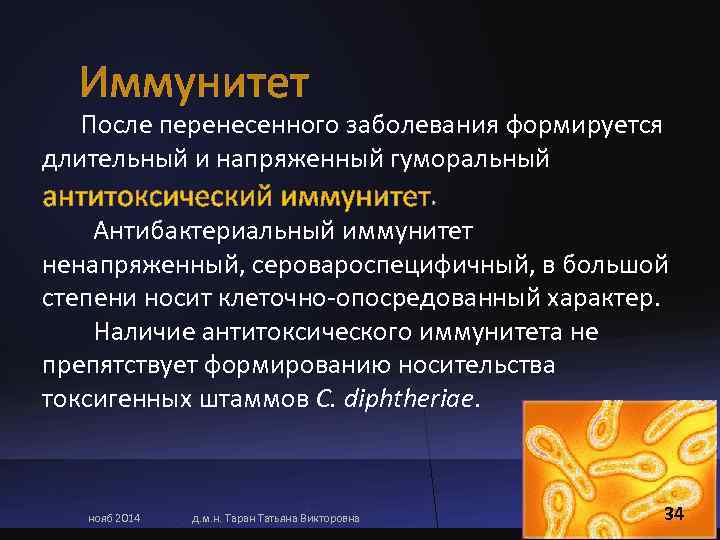 Иммунитет

После перенесенного заболевания формируется длительный и напряженный гуморальный антитоксический иммунитет.

Антибактериальный иммунитет ненапряженный, серовароспецифичный, в большой степени носит клеточно-опосредованный характер.

Наличие антитоксического иммунитета не препятствует формированию носительства токсигенных штаммов C. diphtheriae.

нояб 2014 д.м.н. Таран Татьяна Викторовна

34